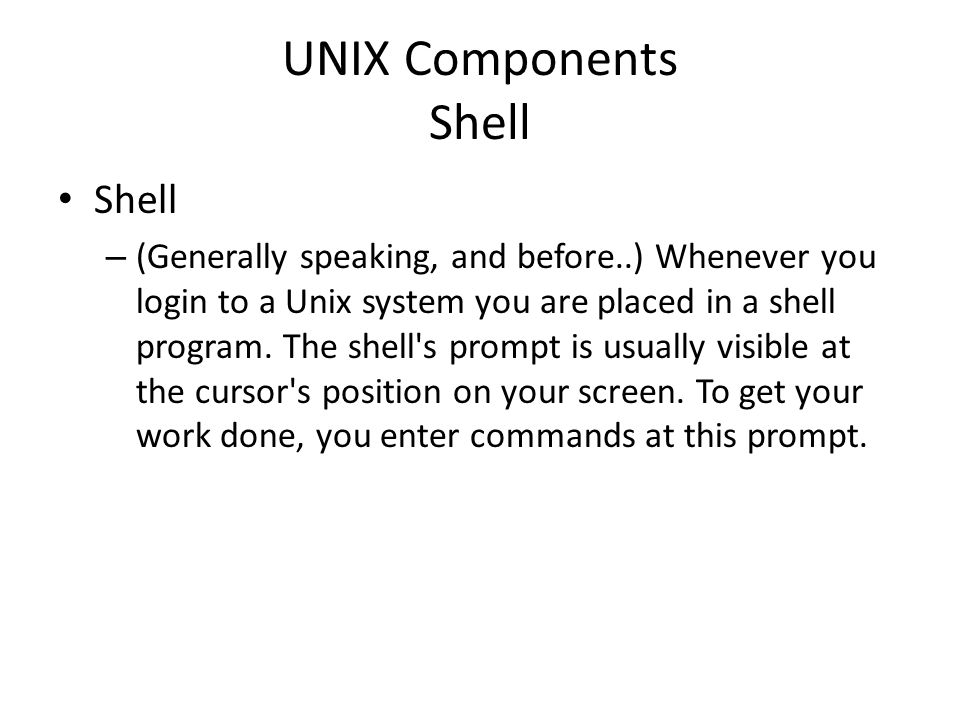 UNIX Components
Shell

• Shell
– (Generally speaking, and before..) Whenever you login to a Unix system you are placed in a shell program. The shell's prompt is usually visible at the cursor's position on your screen. To get your work done, you enter commands at this prompt.